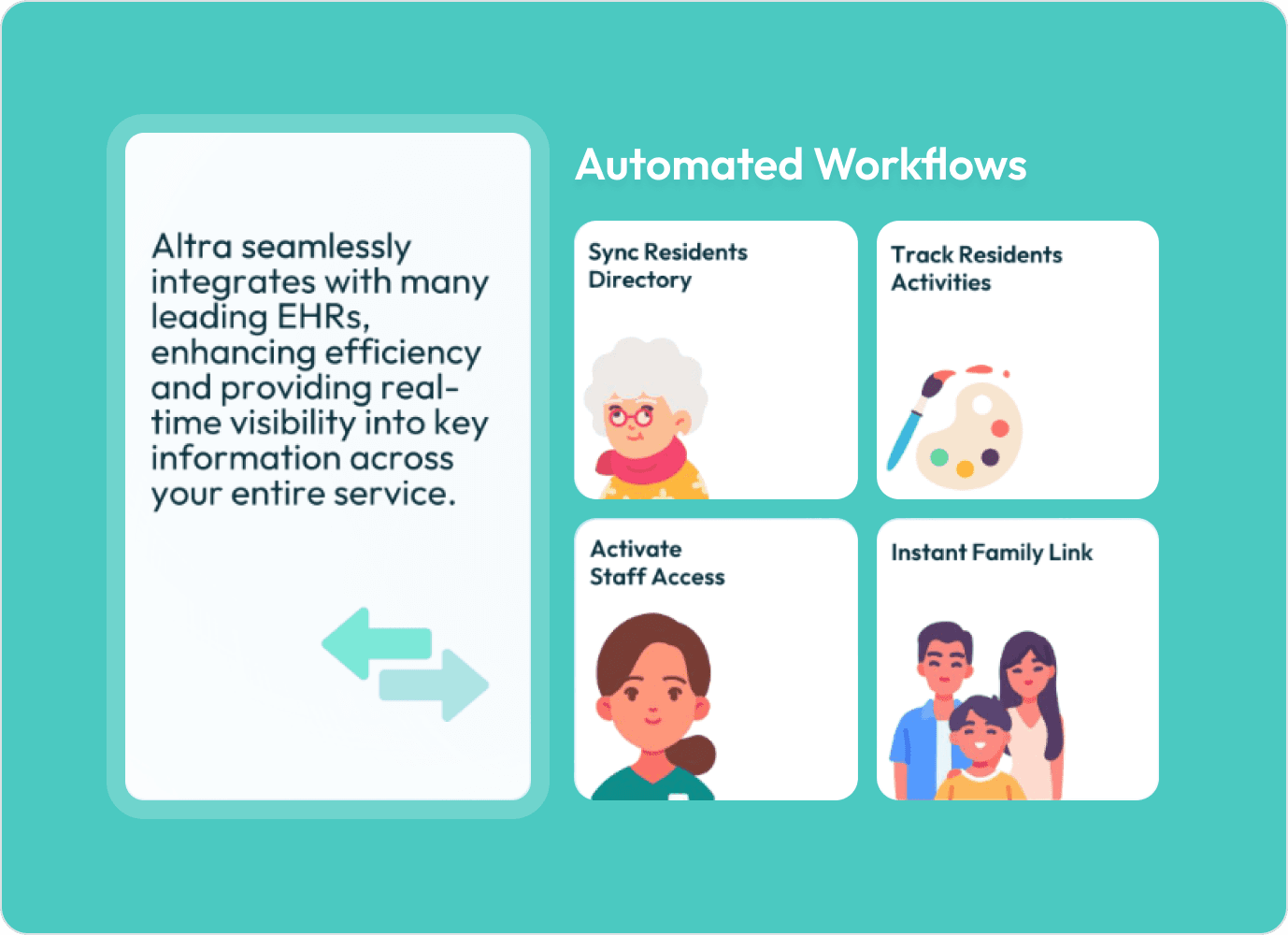 Altra seamlessly integrates with many leading EHRs, enhancing efficiency and providing real-time visibility into key information across your entire service.

Automated Workflows

Sync Residents Directory

Track Residents Activities

Activate Staff Access

Instant Family Link